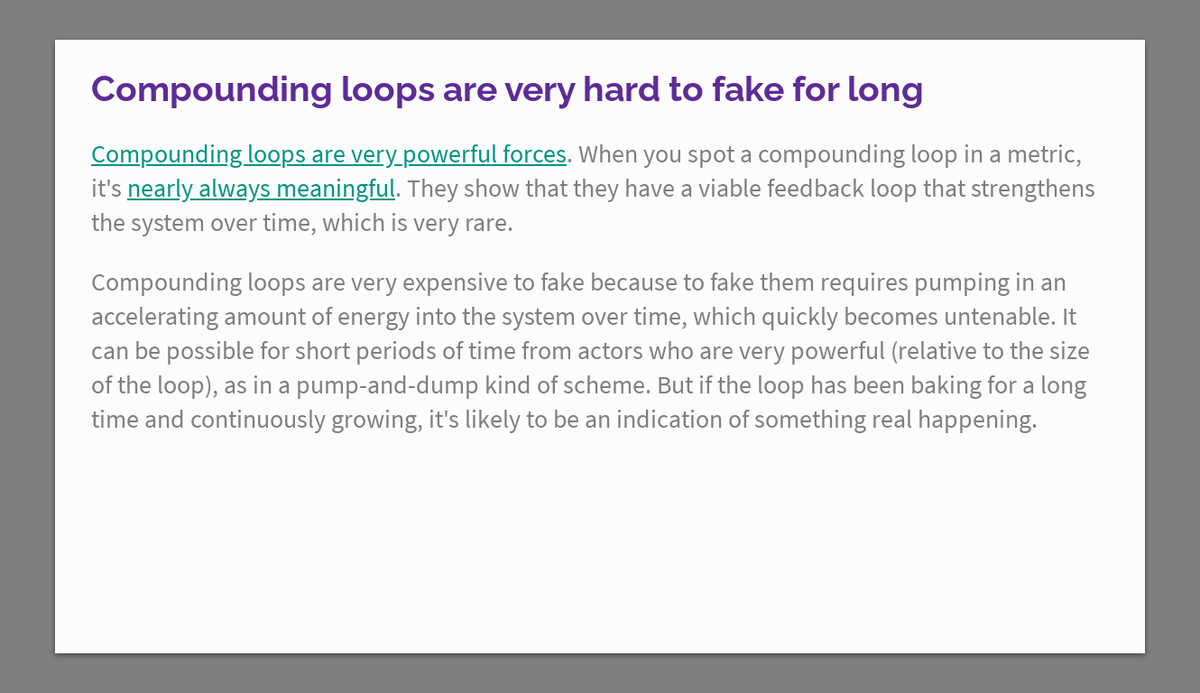 Compounding loops are very hard to fake for long

Compounding loops are very powerful forces. When you spot a compounding loop in a metric, it's nearly always meaningful. They show that they have a viable feedback loop that strengthens the system over time, which is very rare.

Compounding loops are very expensive to fake because to fake them requires pumping in an accelerating amount of energy into the system over time, which quickly becomes untenable. It can be possible for short periods of time from actors who are very powerful (relative to the size of the loop), as in a pump-and-dump kind of scheme. But if the loop has been baking for a long time and continuously growing, it's likely to be an indication of something real happening.